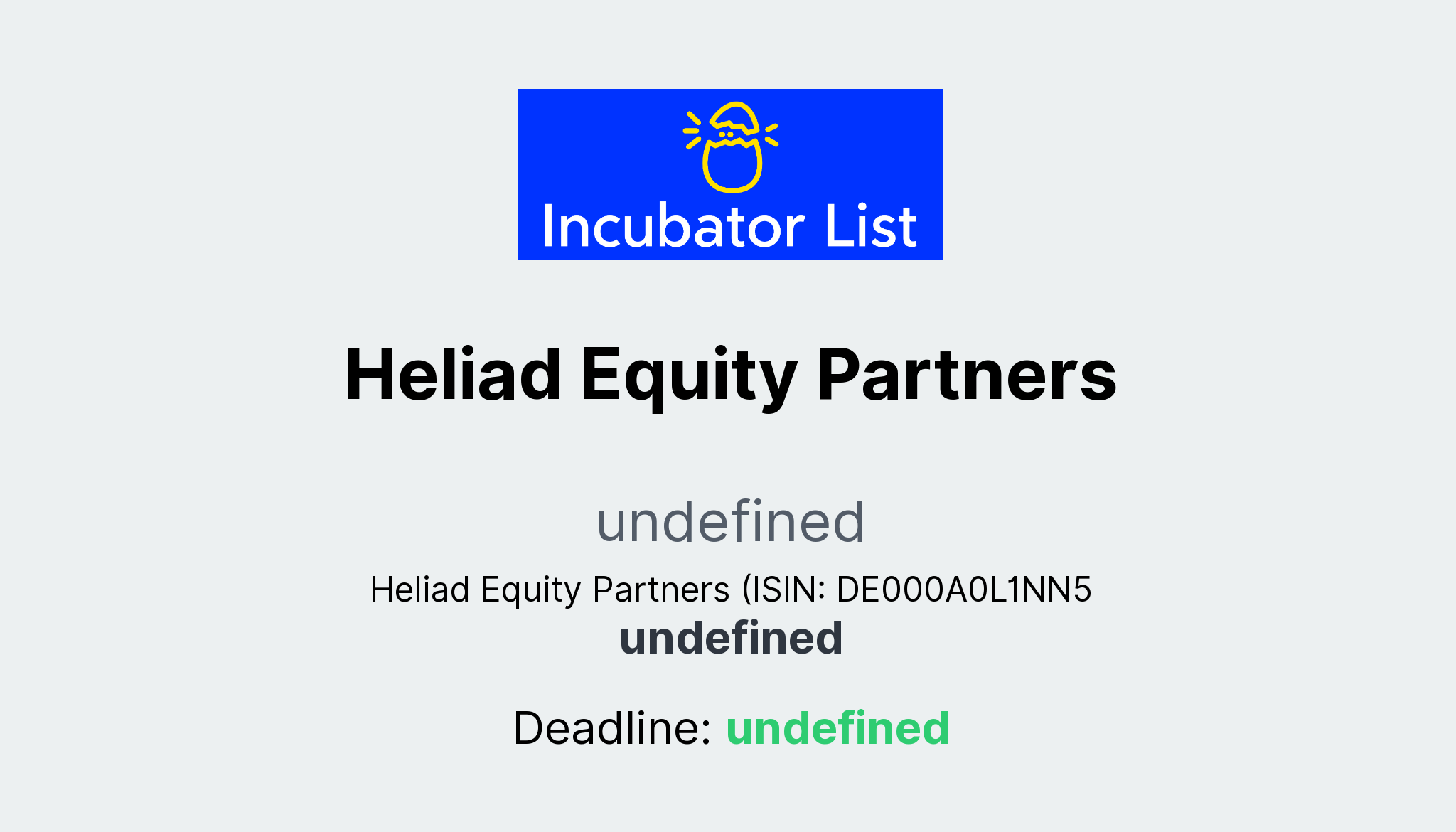 Incubator List

Heliad Equity Partners

undefined

Heliad Equity Partners (ISIN: DE000A0L1NN5

undefined

Deadline: undefined